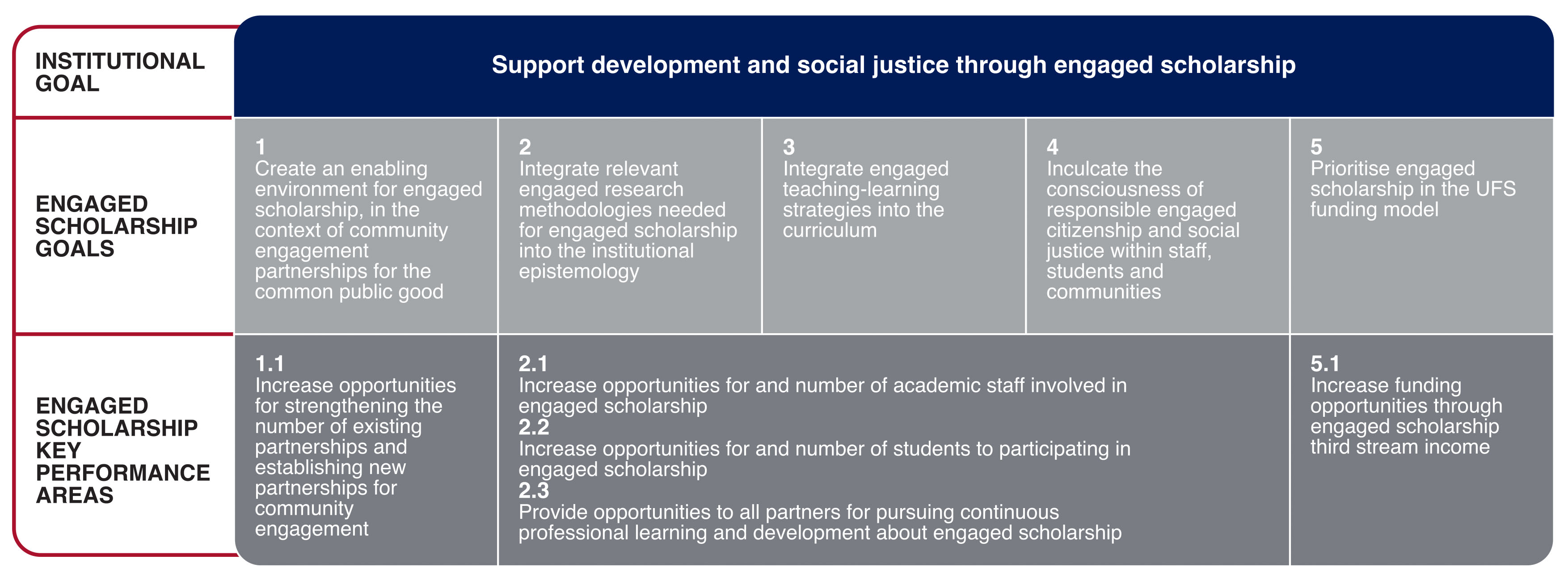 | INSTITUTIONAL GOAL | Support development and social justice through engaged scholarship | | | | |
|---|---|---|---|---|---|
| ENGAGED SCHOLARSHIP GOALS | **1** Create an enabling environment for engaged scholarship, in the context of community engagement partnerships for the common public good | **2** Integrate relevant engaged research methodologies needed for engaged scholarship into the institutional epistemology | **3** Integrate engaged teaching-learning strategies into the curriculum | **4** Inculcate the consciousness of responsible engaged citizenship and social justice within staff, students and communities | **5** Prioritise engaged scholarship in the UFS funding model |
| ENGAGED SCHOLARSHIP KEY PERFORMANCE AREAS | **1.1** Increase opportunities for strengthening the number of existing partnerships and establishing new partnerships for community engagement | **2.1** Increase opportunities for and number of academic staff involved in engaged scholarship **2.2** Increase opportunities for and number of students to participating in engaged scholarship **2.3** Provide opportunities to all partners for pursuing continuous professional learning and development about engaged scholarship | | | **5.1** Increase funding opportunities through engaged scholarship third stream income |